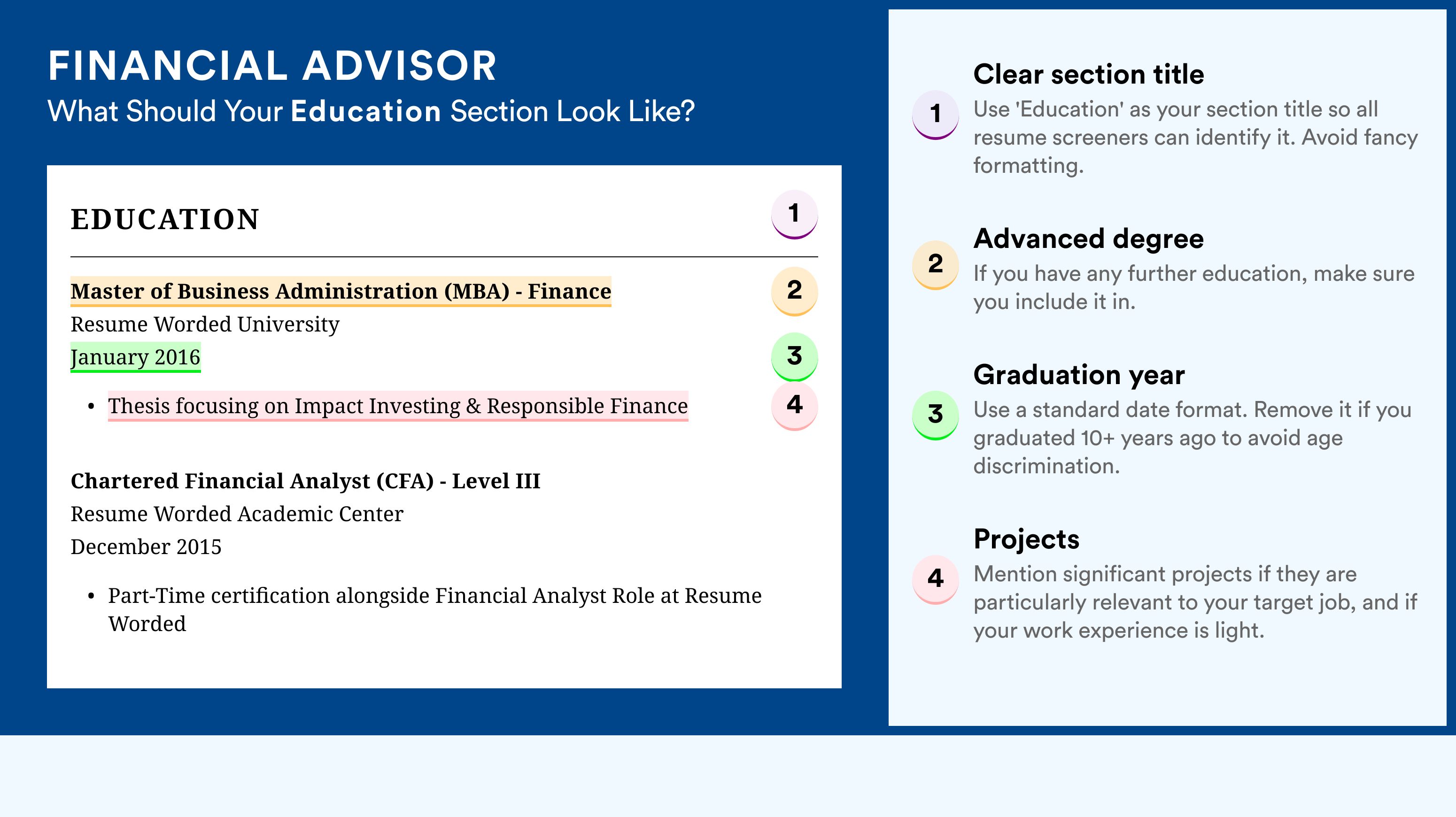 FINANCIAL ADVISOR
What Should Your Education Section Look Like?

EDUCATION 1

Master of Business Administration (MBA) - Finance 2
Resume Worded University
January 2016 3
• Thesis focusing on Impact Investing & Responsible Finance 4

Chartered Financial Analyst (CFA) - Level III
Resume Worded Academic Center
December 2015
• Part-Time certification alongside Financial Analyst Role at Resume Worded

1 Clear section title
Use 'Education' as your section title so all resume screeners can identify it. Avoid fancy formatting.

2 Advanced degree
If you have any further education, make sure you include it in.

3 Graduation year
Use a standard date format. Remove it if you graduated 10+ years ago to avoid age discrimination.

4 Projects
Mention significant projects if they are particularly relevant to your target job, and if your work experience is light.